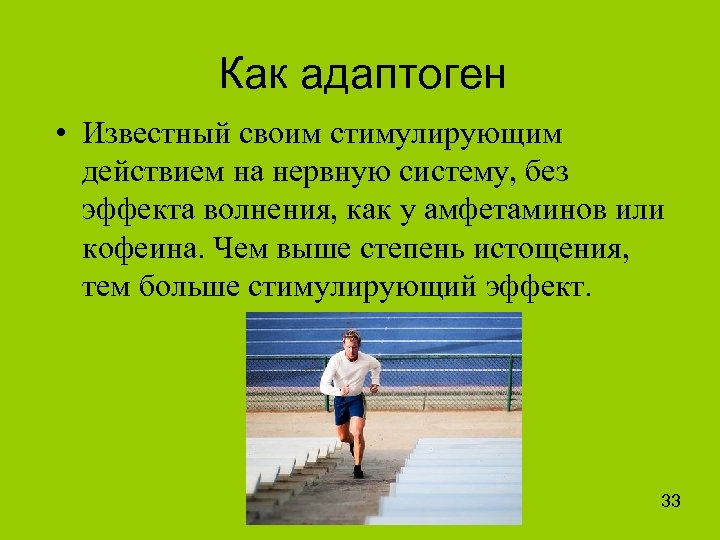 Как адаптоген

• Известный своим стимулирующим действием на нервную систему, без эффекта волнения, как у амфетаминов или кофеина. Чем выше степень истощения, тем больше стимулирующий эффект.

33